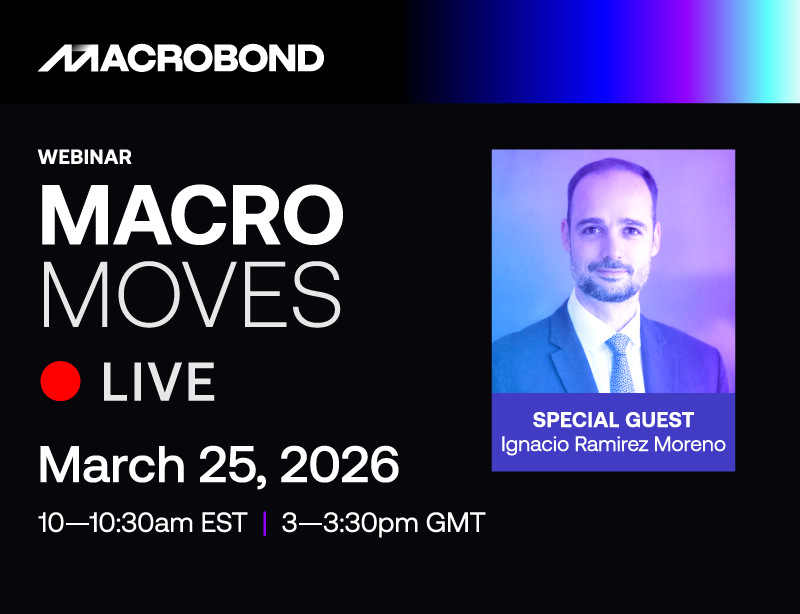 MACROBOND

WEBINAR

MACRO
MOVES

LIVE

March 25, 2026

10—10:30am EST | 3—3:30pm GMT

SPECIAL GUEST
Ignacio Ramirez Moreno